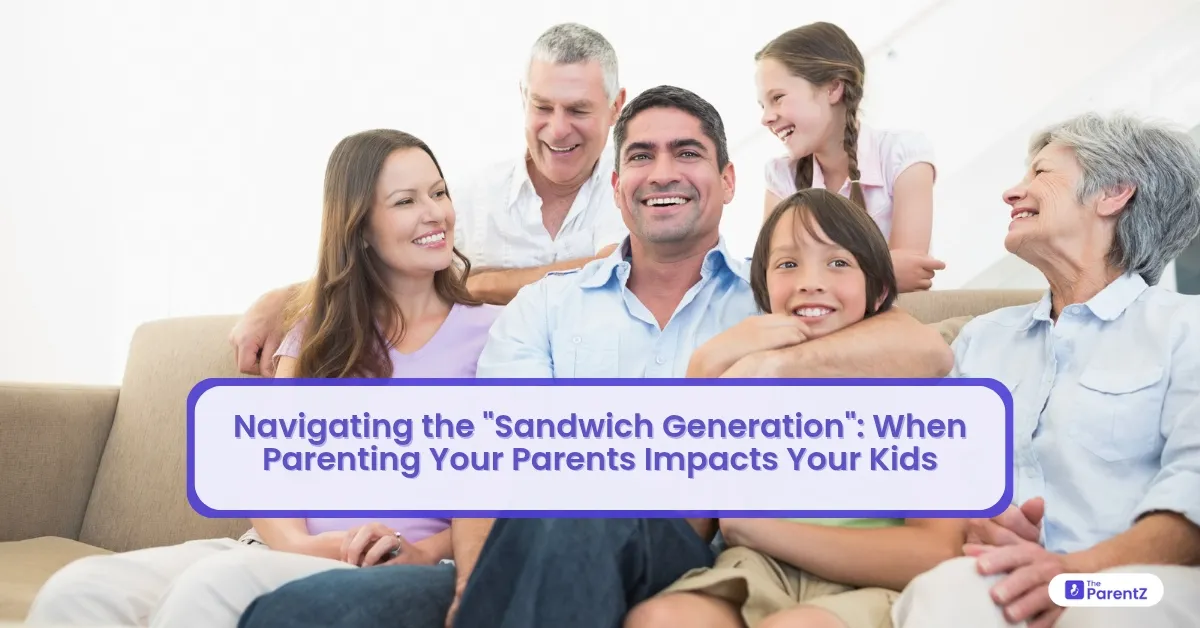 Navigating the "Sandwich Generation": When Parenting Your Parents Impacts Your Kids

The ParentZ